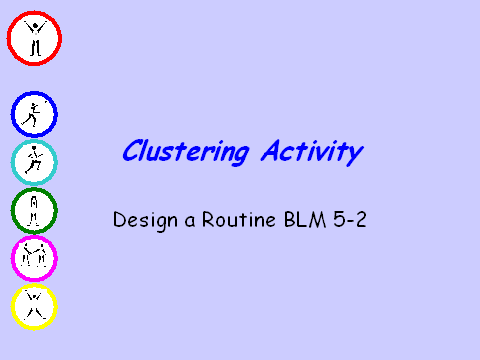 Clustering Activity

Design a Routine BLM 5-2